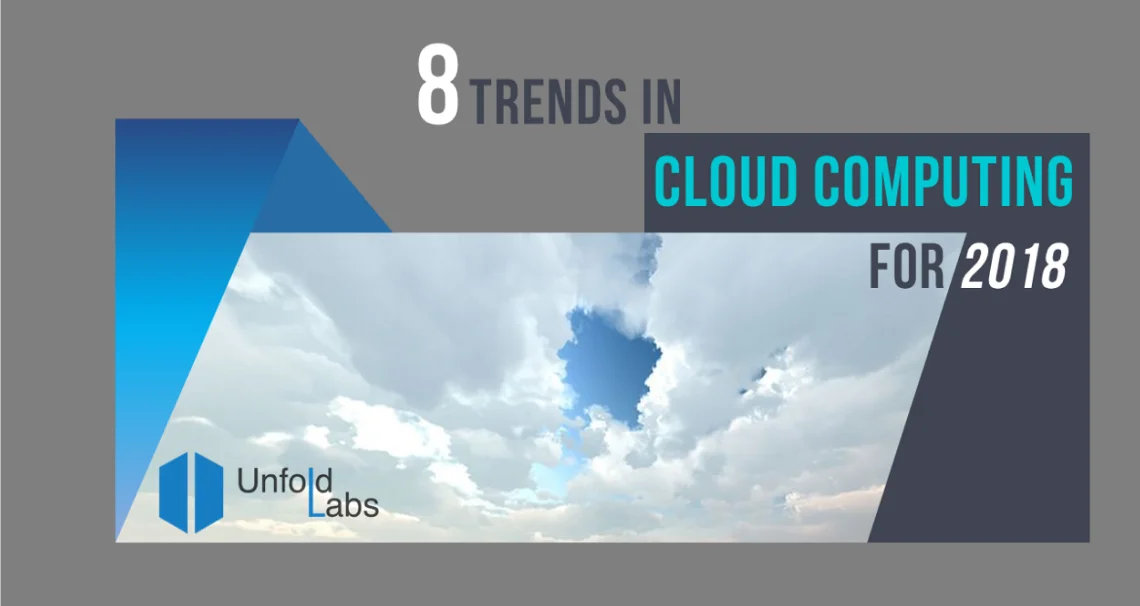 8 TRENDS IN
CLOUD COMPUTING
FOR 2018

Unfold
Labs